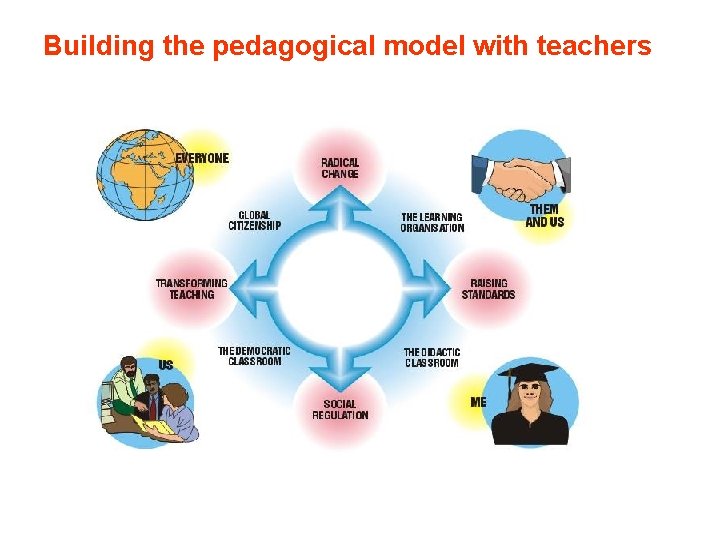 Building the pedagogical model with teachers

EVERYONE

RADICAL CHANGE

THEM AND US

GLOBAL CITIZENSHIP

THE LEARNING ORGANISATION

TRANSFORMING TEACHING

RAISING STANDARDS

THE DEMOCRATIC CLASSROOM

THE DIDACTIC CLASSROOM

US

SOCIAL REGULATION

ME